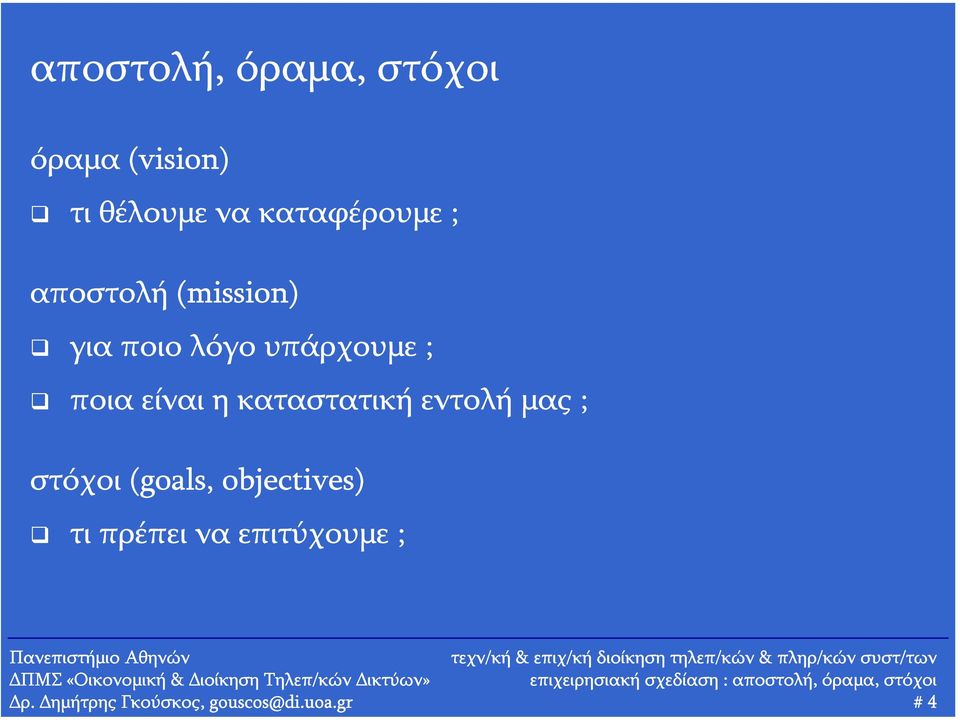 αποστολή, όραμα, στόχοι

όραμα (vision)

❑ τι θέλουμε να καταφέρουμε ;

αποστολή (mission)

❑ για ποιο λόγο υπάρχουμε ;

❑ ποια είναι η καταστατική εντολή μας ;

στόχοι (goals, objectives)

❑ τι πρέπει να επιτύχουμε ;

Πανεπιστήμιο Αθηνών
ΔΠΜΣ «Οικονομική & Διοίκηση Τηλεπ/κών Δικτύων»
Δρ. Δημήτρης Γκούσκος, gouscos@di.uoa.gr

τεχν/κή & επιχ/κή διοίκηση τηλεπ/κών & πληρ/κών συστ/των
επιχειρησιακή σχεδίαση : αποστολή, όραμα, στόχοι
# 4